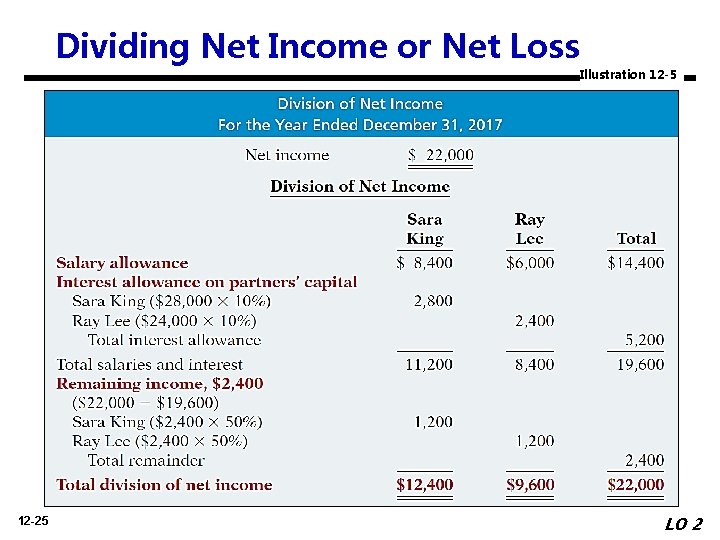 Dividing Net Income or Net Loss

Illustration 12-5

Division of Net Income
For the Year Ended December 31, 2017

Net income $ 22,000

Division of Net Income

| | Sara King | Ray Lee | Total |
|---|---|---|---|
| Salary allowance | $ 8,400 | $6,000 | $14,400 |
| Interest allowance on partners' capital | | | |
| Sara King ($28,000 × 10%) | 2,800 | | |
| Ray Lee ($24,000 × 10%) | | 2,400 | |
| Total interest allowance | | | 5,200 |
| Total salaries and interest | 11,200 | 8,400 | 19,600 |
| Remaining income, $2,400 ($22,000 − $19,600) | | | |
| Sara King ($2,400 × 50%) | 1,200 | | |
| Ray Lee ($2,400 × 50%) | | 1,200 | |
| Total remainder | | | 2,400 |
| Total division of net income | $12,400 | $9,600 | $22,000 |

12-25

LO 2